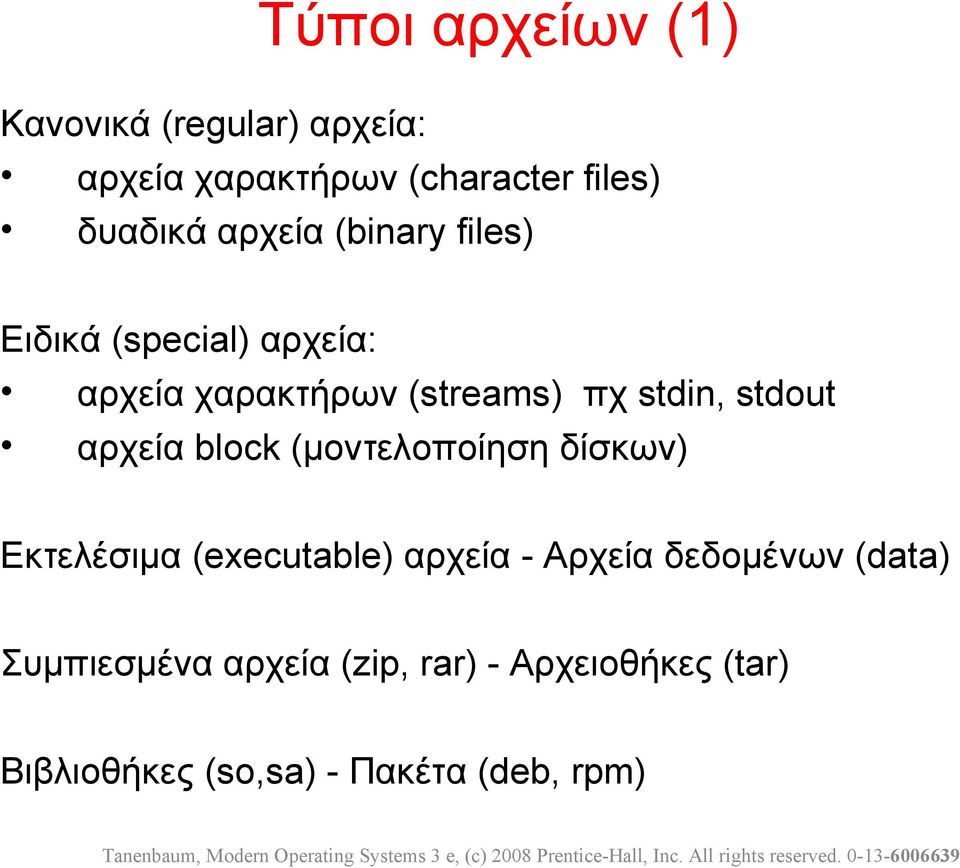 Τύποι αρχείων (1)

Κανονικά (regular) αρχεία:
• αρχεία χαρακτήρων (character files)
• δυαδικά αρχεία (binary files)

Ειδικά (special) αρχεία:
• αρχεία χαρακτήρων (streams) πχ stdin, stdout
• αρχεία block (μοντελοποίηση δίσκων)

Εκτελέσιμα (executable) αρχεία - Αρχεία δεδομένων (data)

Συμπιεσμένα αρχεία (zip, rar) - Αρχειοθήκες (tar)

Βιβλιοθήκες (so,sa) - Πακέτα (deb, rpm)

Tanenbaum, Modern Operating Systems 3 e, (c) 2008 Prentice-Hall, Inc. All rights reserved. 0-13-6006639